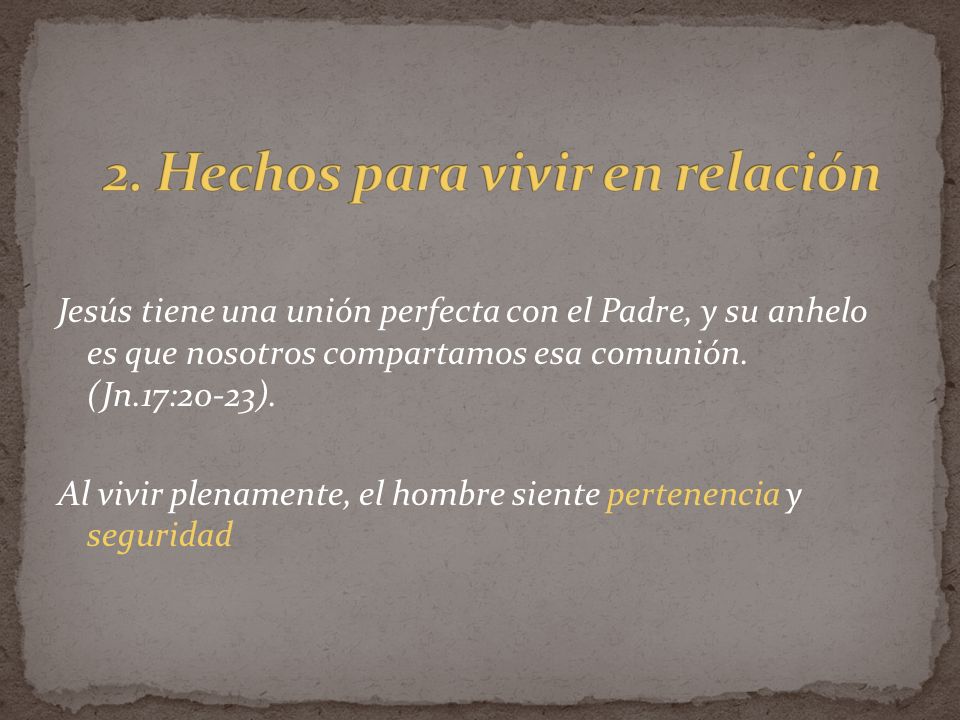 2. Hechos para vivir en relación

Jesús tiene una unión perfecta con el Padre, y su anhelo es que nosotros compartamos esa comunión. (Jn.17:20-23).

Al vivir plenamente, el hombre siente pertenencia y seguridad